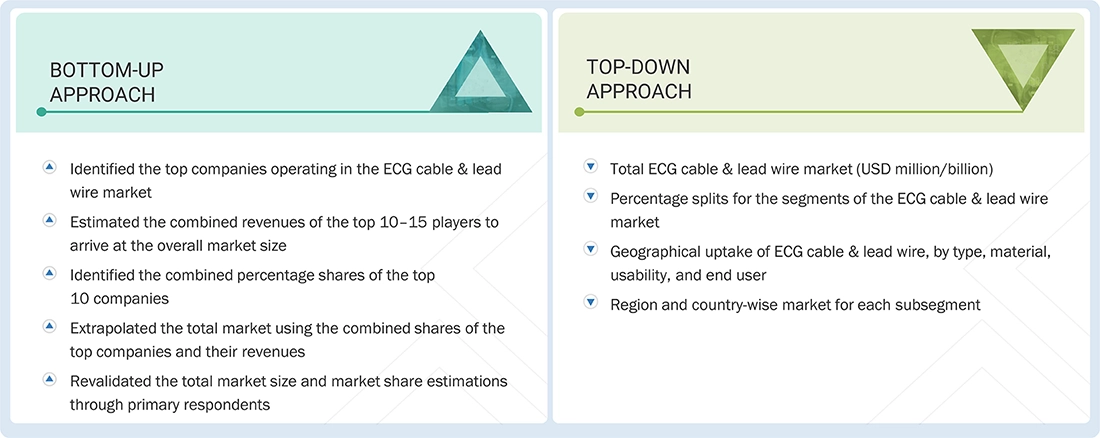 BOTTOM-UP APPROACH

Identified the top companies operating in the ECG cable & lead wire market

Estimated the combined revenues of the top 10–15 players to arrive at the overall market size

Identified the combined percentage shares of the top 10 companies

Extrapolated the total market using the combined shares of the top companies and their revenues

Revalidated the total market size and market share estimations through primary respondents

TOP-DOWN APPROACH

Total ECG cable & lead wire market (USD million/billion)

Percentage splits for the segments of the ECG cable & lead wire market

Geographical uptake of ECG cable & lead wire, by type, material, usability, and end user

Region and country-wise market for each subsegment